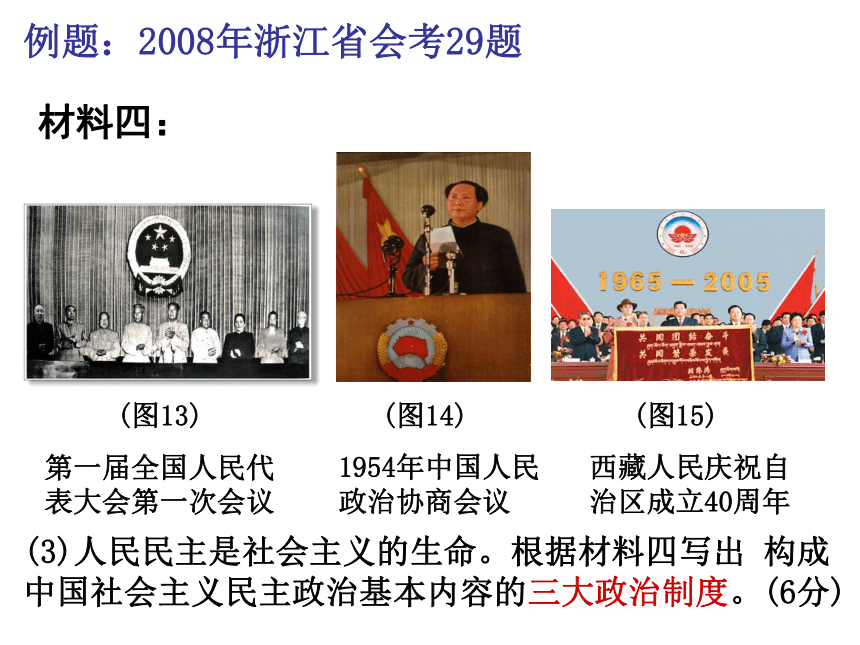 例题：2008年浙江省会考29题

材料四：

1965 — 2005

共同团结奋斗 共同繁荣发展

（图13）

第一届全国人民代表大会第一次会议

（图14）

1954年中国人民政治协商会议

（图15）

西藏人民庆祝自治区成立40周年

(3)人民民主是社会主义的生命。根据材料四写出 构成中国社会主义民主政治基本内容的三大政治制度。(6分)